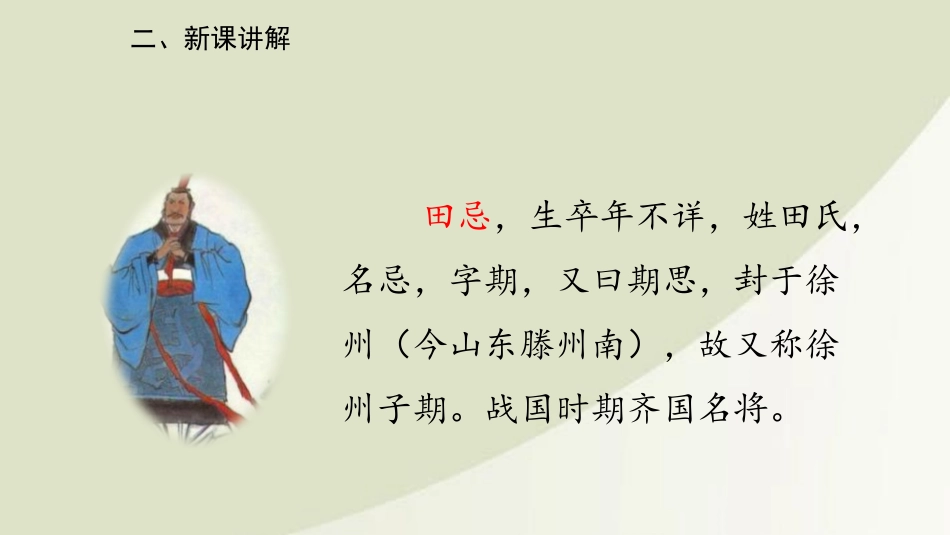 二、新课讲解

田忌，生卒年不详，姓田氏，名忌，字期，又曰期思，封于徐州（今山东滕州南），故又称徐州子期。战国时期齐国名将。